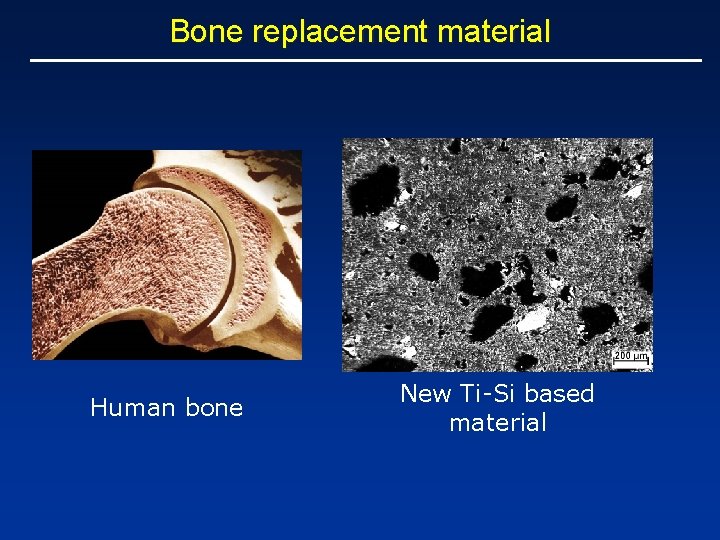 Bone replacement material

200 µm

Human bone

New Ti-Si based material